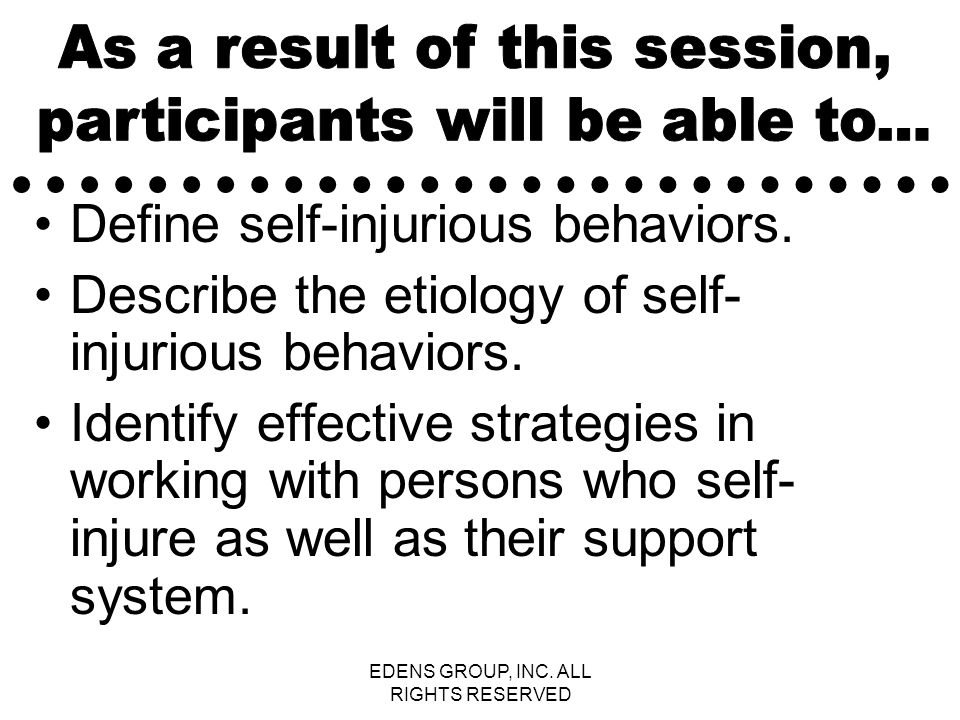 As a result of this session, participants will be able to…

• Define self-injurious behaviors.
• Describe the etiology of self-injurious behaviors.
• Identify effective strategies in working with persons who self-injure as well as their support system.

EDENS GROUP, INC. ALL RIGHTS RESERVED